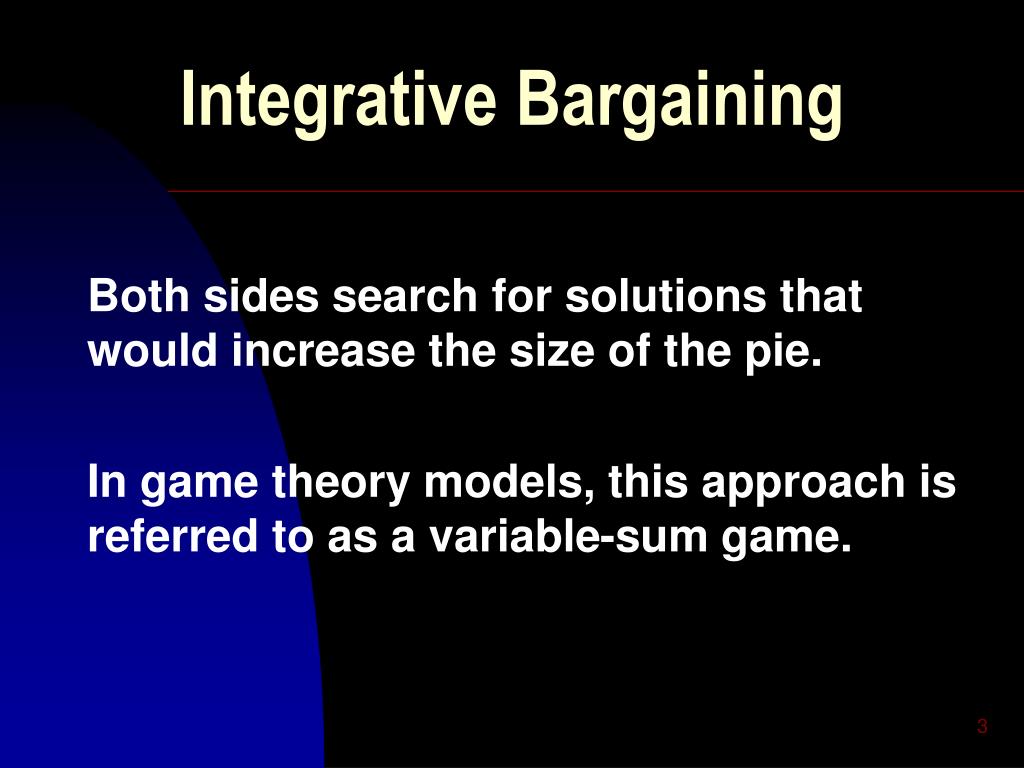 Integrative Bargaining

Both sides search for solutions that would increase the size of the pie.

In game theory models, this approach is referred to as a variable-sum game.

3